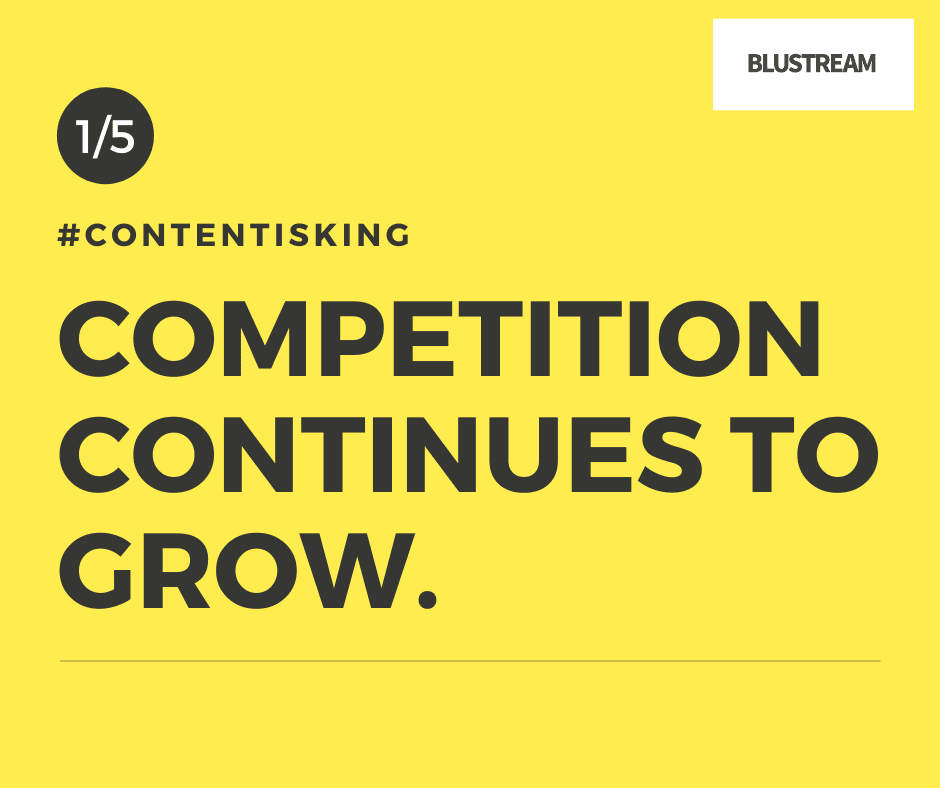 BLUSTREAM

1/5

#CONTENTISKING

COMPETITION CONTINUES TO GROW.